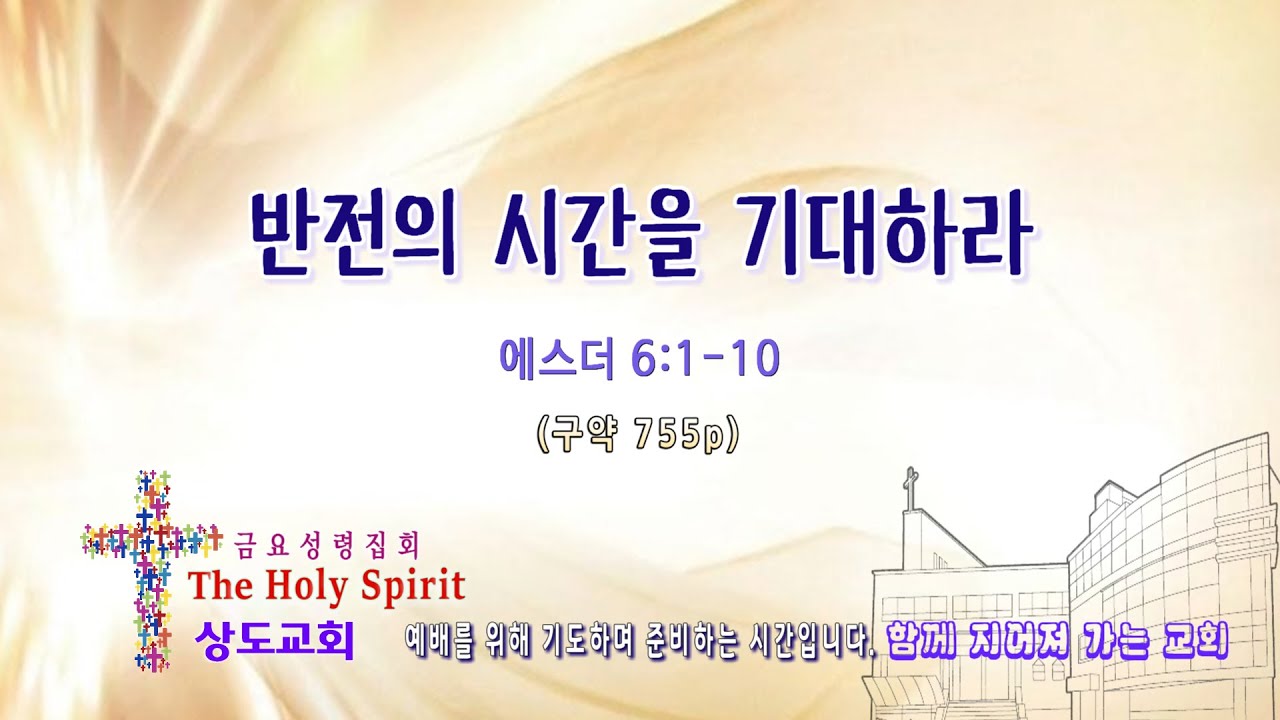 반전의 시간을 기대하라

에스더 6:1-10

(구약 755p)

금요성령집회
The Holy Spirit
상도교회

예배를 위해 기도하며 준비하는 시간입니다. 함께 지어져 가는 교회